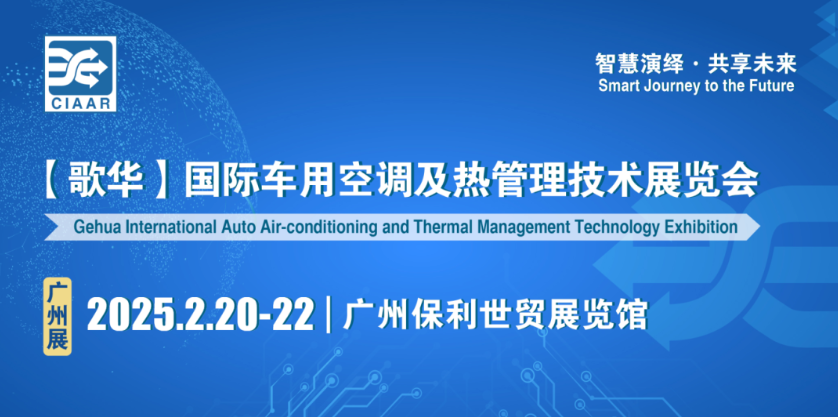 CIAAR

智慧演绎 · 共享未来
Smart Journey to the Future

【歌华】国际车用空调及热管理技术展览会
Gehua International Auto Air-conditioning and Thermal Management Technology Exhibition

广州展

2025.2.20-22 | 广州保利世贸展览馆